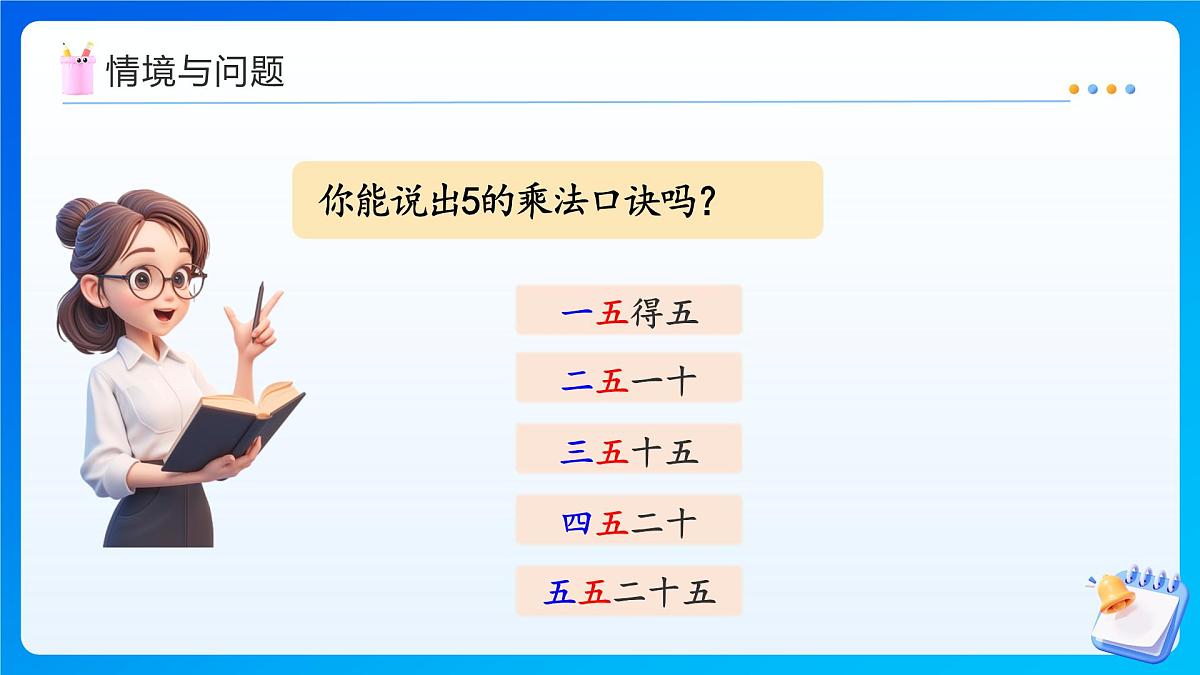 情境与问题

你能说出5的乘法口诀吗？

一五得五

二五一十

三五十五

四五二十

五五二十五